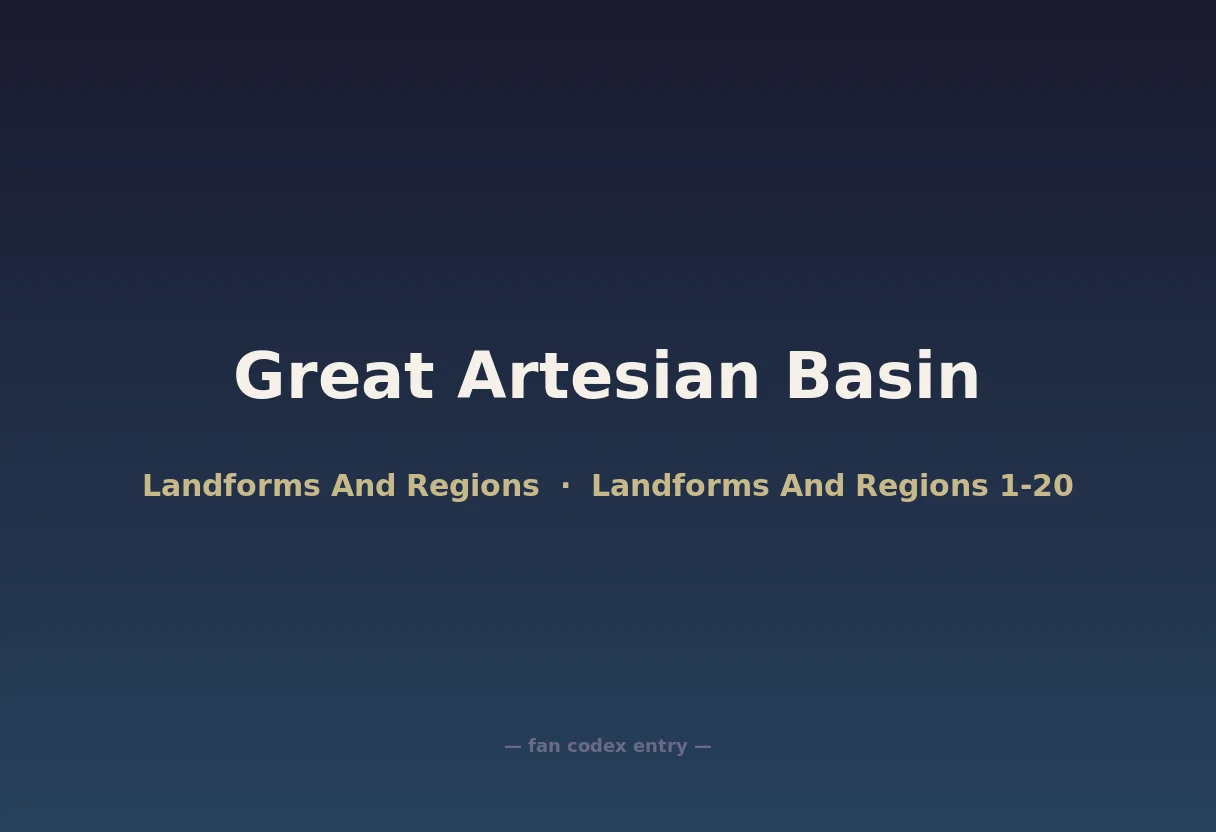 Great Artesian Basin

Landforms And Regions · Landforms And Regions 1-20

— fan codex entry —